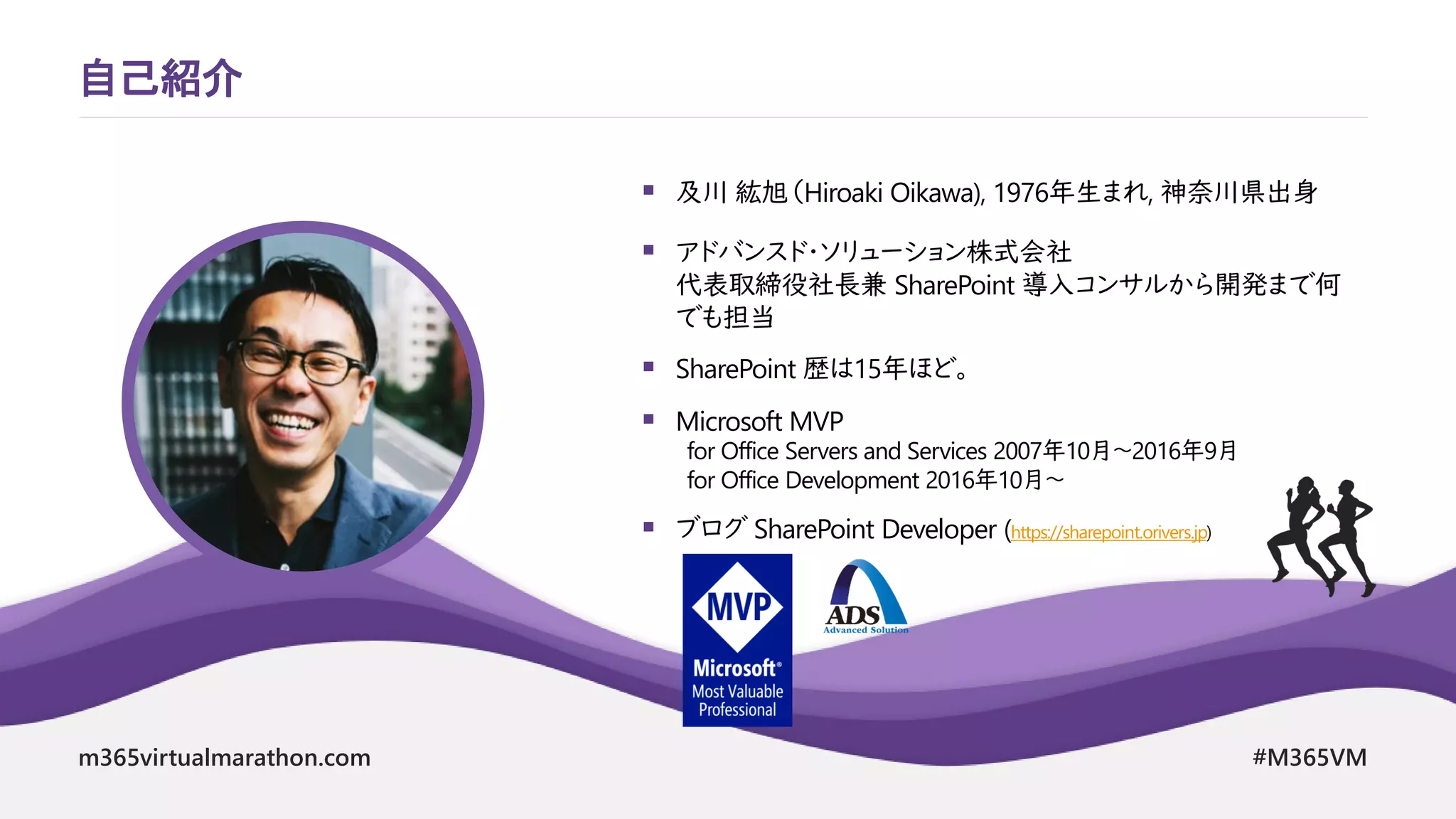 自己紹介

▪ 及川 紘旭 (Hiroaki Oikawa), 1976年生まれ, 神奈川県出身

▪ アドバンスド・ソリューション株式会社
代表取締役社長兼 SharePoint 導入コンサルから開発まで何でも担当

▪ SharePoint 歴は15年ほど。

▪ Microsoft MVP
for Office Servers and Services 2007年10月～2016年9月
for Office Development 2016年10月～

▪ ブログ SharePoint Developer (https://sharepoint.orivers.jp)

MVP
Microsoft®
Most Valuable Professional

ADS
Advanced Solution

m365virtualmarathon.com

#M365VM